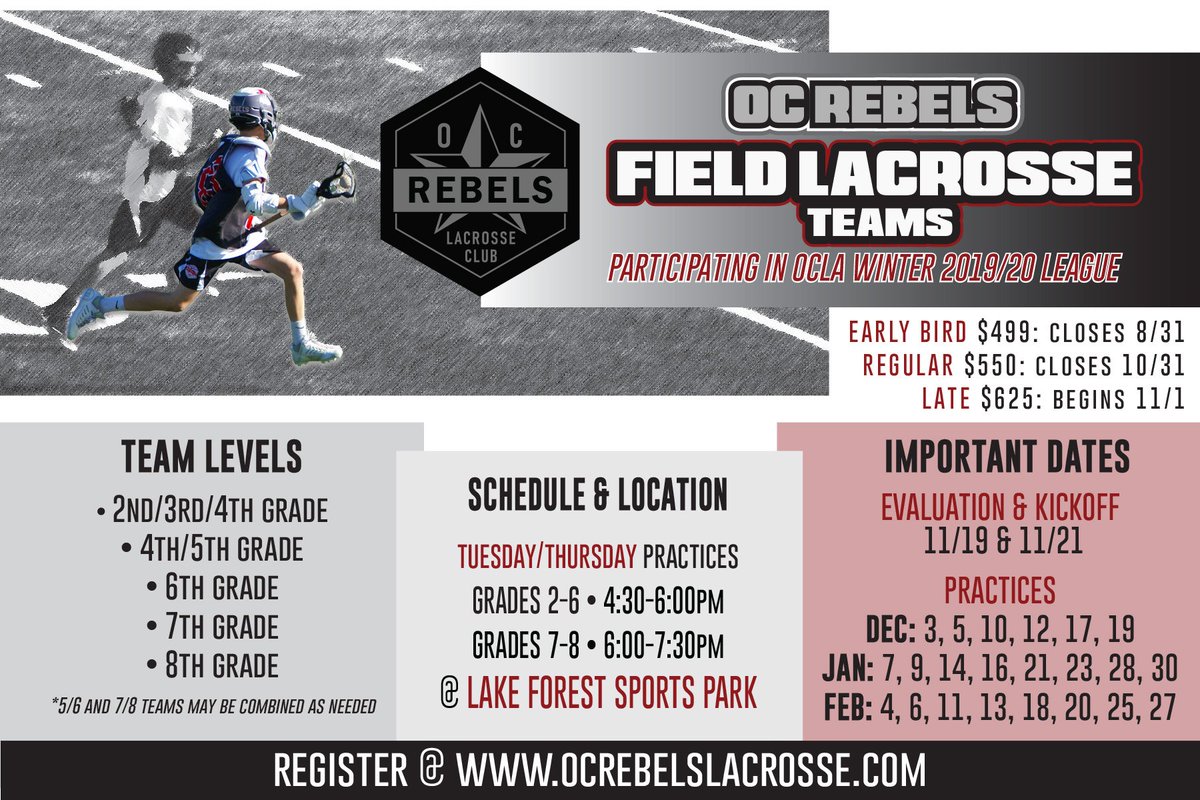 O C
REBELS
LACROSSE CLUB

OC REBELS
FIELD LACROSSE
TEAMS
PARTICIPATING IN OCLA WINTER 2019/20 LEAGUE

EARLY BIRD $499: CLOSES 8/31
REGULAR $550: CLOSES 10/31
LATE $625: BEGINS 11/1

TEAM LEVELS
• 2ND/3RD/4TH GRADE
• 4TH/5TH GRADE
• 6TH GRADE
• 7TH GRADE
• 8TH GRADE
*5/6 AND 7/8 TEAMS MAY BE COMBINED AS NEEDED

SCHEDULE & LOCATION
TUESDAY/THURSDAY PRACTICES
GRADES 2-6 • 4:30-6:00PM
GRADES 7-8 • 6:00-7:30PM
@ LAKE FOREST SPORTS PARK

IMPORTANT DATES
EVALUATION & KICKOFF
11/19 & 11/21
PRACTICES
DEC: 3, 5, 10, 12, 17, 19
JAN: 7, 9, 14, 16, 21, 23, 28, 30
FEB: 4, 6, 11, 13, 18, 20, 25, 27

REGISTER @ WWW.OCREBELSLACROSSE.COM